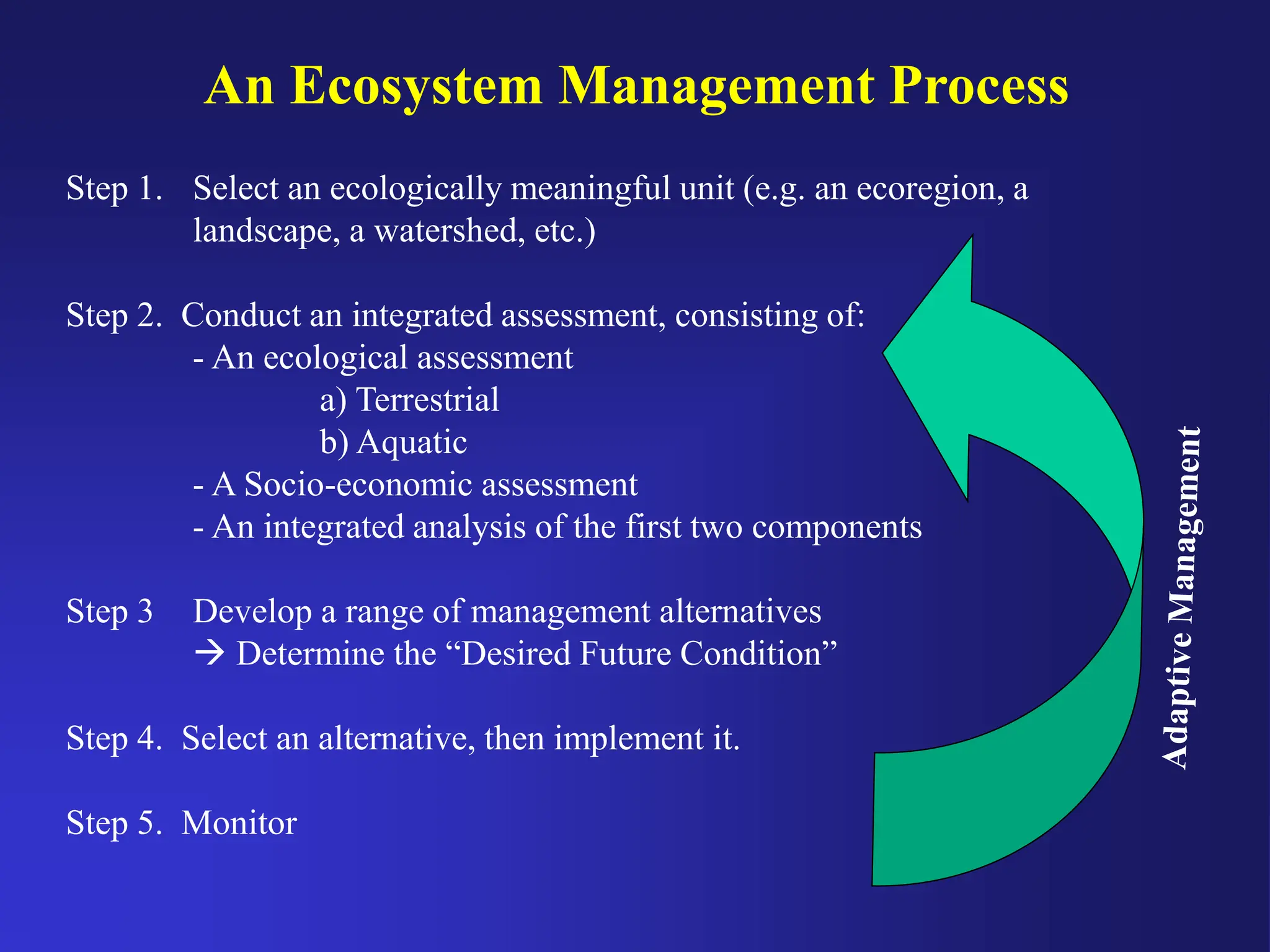 An Ecosystem Management Process

Step 1. Select an ecologically meaningful unit (e.g. an ecoregion, a landscape, a watershed, etc.)

Step 2. Conduct an integrated assessment, consisting of:
- An ecological assessment
a) Terrestrial
b) Aquatic
- A Socio-economic assessment
- An integrated analysis of the first two components

Step 3 Develop a range of management alternatives
→ Determine the “Desired Future Condition”

Step 4. Select an alternative, then implement it.

Step 5. Monitor

Adaptive Management